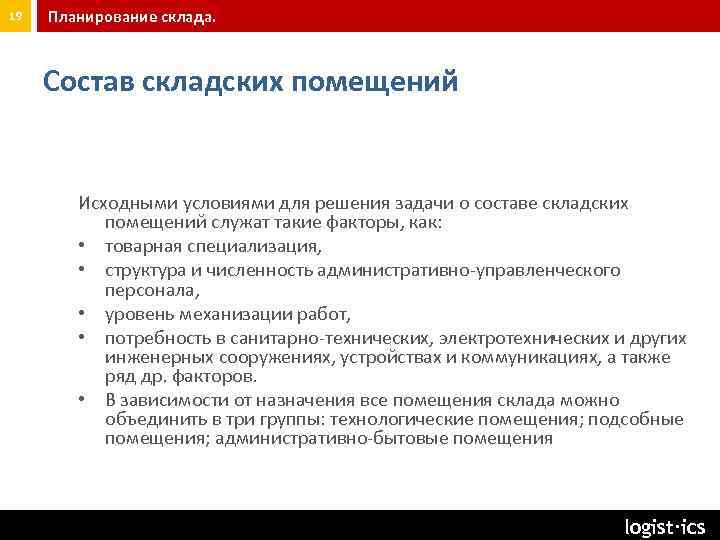 19 Планирование склада.

Состав складских помещений

Исходными условиями для решения задачи о составе складских помещений служат такие факторы, как:

• товарная специализация,
• структура и численность административно-управленческого персонала,
• уровень механизации работ,
• потребность в санитарно-технических, электротехнических и других инженерных сооружениях, устройствах и коммуникациях, а также ряд др. факторов.
• В зависимости от назначения все помещения склада можно объединить в три группы: технологические помещения; подсобные помещения; административно-бытовые помещения

logist·ics